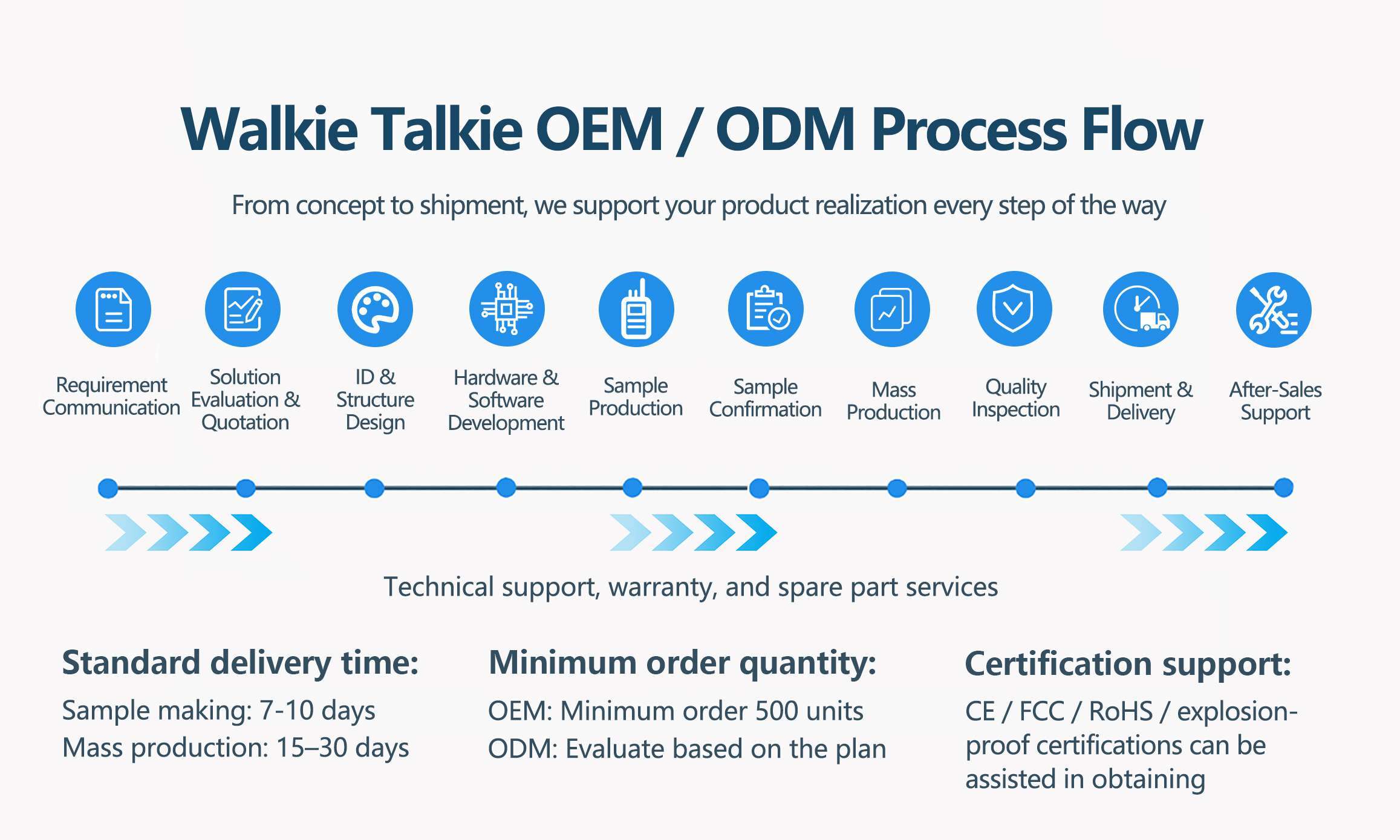 Walkie Talkie OEM / ODM Process Flow

From concept to shipment, we support your product realization every step of the way

Requirement Communication

Solution Evaluation & Quotation

ID & Structure Design

Hardware & Software Development

Sample Production

Sample Confirmation

Mass Production

Quality Inspection

Shipment & Delivery

After-Sales Support

Technical support, warranty, and spare part services

Standard delivery time:

Sample making: 7-10 days
Mass production: 15–30 days

Minimum order quantity:

OEM: Minimum order 500 units
ODM: Evaluate based on the plan

Certification support:

CE / FCC / RoHS / explosion-proof certifications can be assisted in obtaining